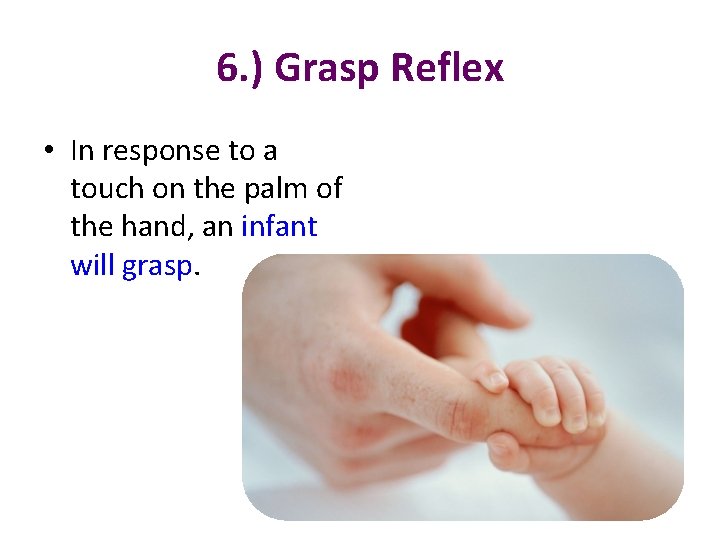 6.) Grasp Reflex

• In response to a touch on the palm of the hand, an infant will grasp.